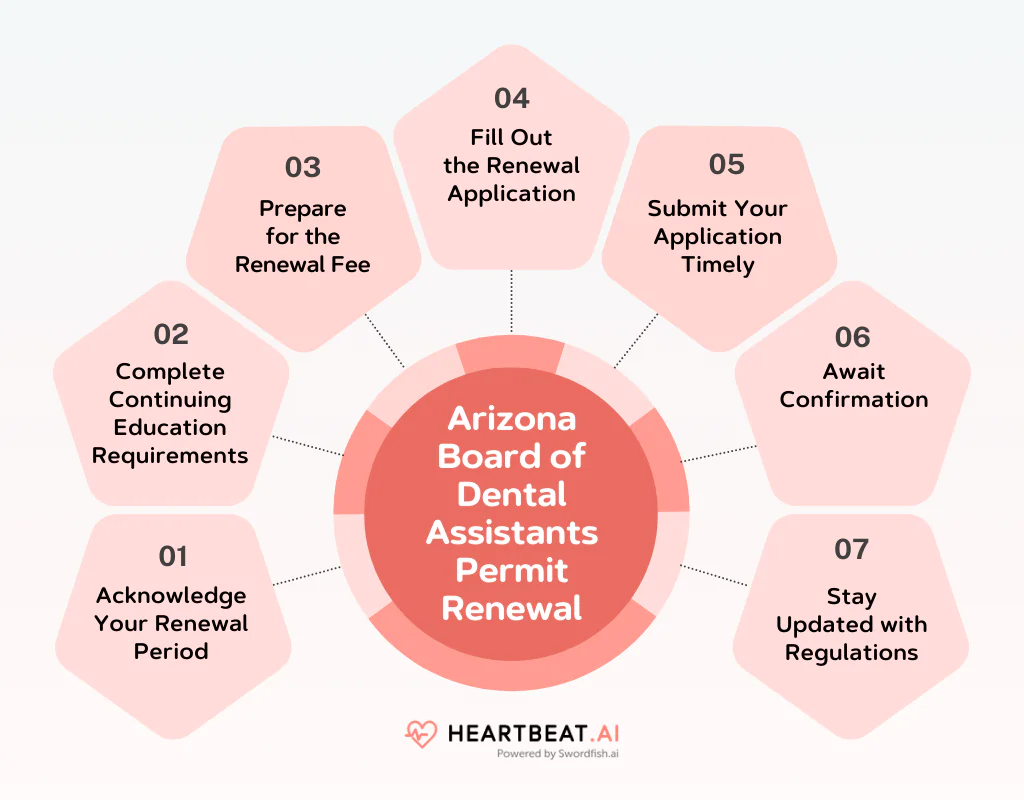 Arizona Board of Dental Assistants Permit Renewal

01
Acknowledge Your Renewal Period

02
Complete Continuing Education Requirements

03
Prepare for the Renewal Fee

04
Fill Out the Renewal Application

05
Submit Your Application Timely

06
Await Confirmation

07
Stay Updated with Regulations

HEARTBEAT.AI
Powered by Swordfish.ai